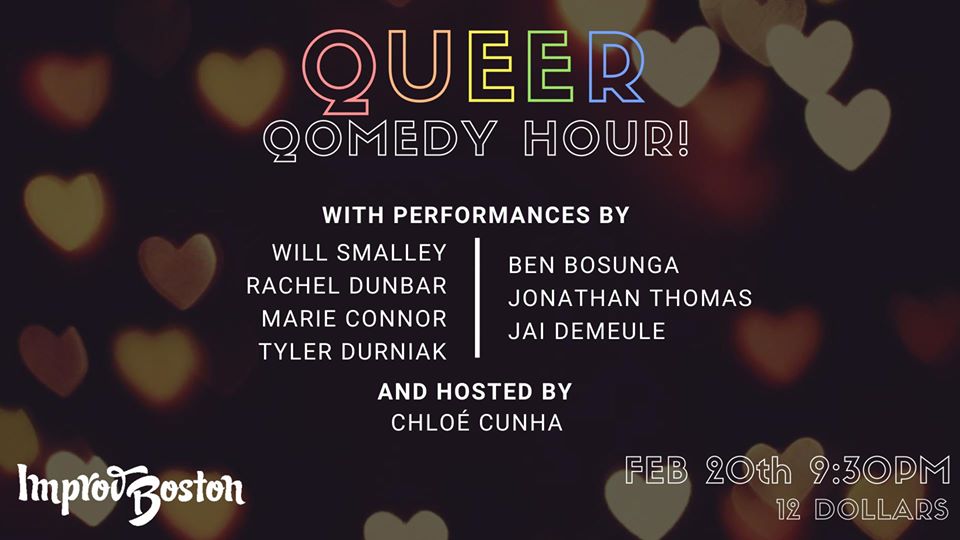 QUEER
QOMEDY HOUR!

WITH PERFORMANCES BY

WILL SMALLEY
RACHEL DUNBAR
MARIE CONNOR
TYLER DURNIAK

BEN BOSUNGA
JONATHAN THOMAS
JAI DEMEULE

AND HOSTED BY
CHLOÉ CUNHA

ImprovBoston

FEB 20th 9:30PM
12 DOLLARS